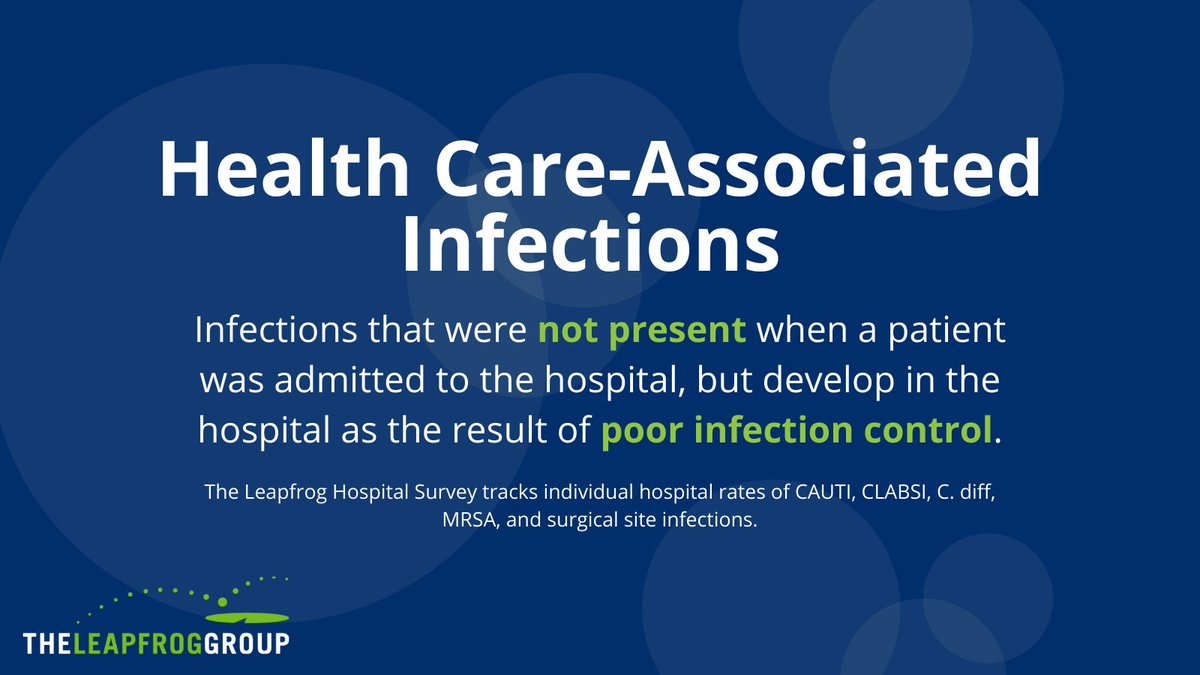 Health Care-Associated Infections

Infections that were not present when a patient was admitted to the hospital, but develop in the hospital as the result of poor infection control.

The Leapfrog Hospital Survey tracks individual hospital rates of CAUTI, CLABSI, C. diff, MRSA, and surgical site infections.

THELEAPFROGGROUP